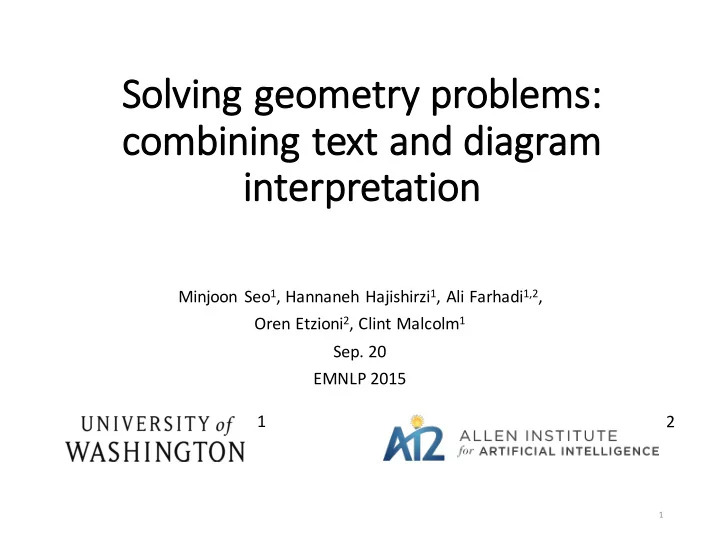 Solving geometry problems: combining text and diagram interpretation

Minjoon Seo$^1$, Hannaneh Hajishirzi$^1$, Ali Farhadi$^{1,2}$, Oren Etzioni$^2$, Clint Malcolm$^1$

Sep. 20

EMNLP 2015

UNIVERSITY of WASHINGTON 1

AI2 ALLEN INSTITUTE for ARTIFICIAL INTELLIGENCE 2

1